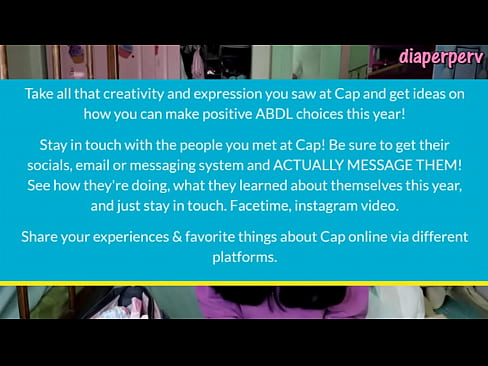 diaperperv

Take all that creativity and expression you saw at Cap and get ideas on how you can make positive ABDL choices this year!

Stay in touch with the people you met at Cap! Be sure to get their socials, email or messaging system and ACTUALLY MESSAGE THEM! See how they're doing, what they learned about themselves this year, and just stay in touch. Facetime, instagram video.

Share your experiences & favorite things about Cap online via different platforms.